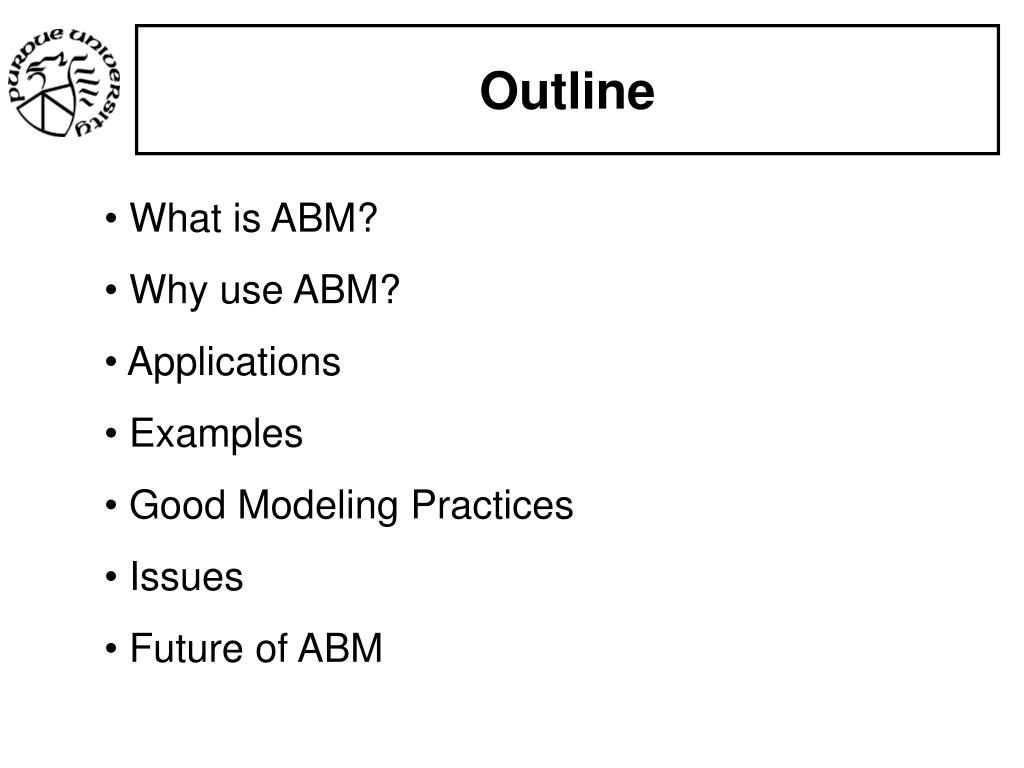 PURDUE UNIVERSITY

Outline

• What is ABM?
• Why use ABM?
• Applications
• Examples
• Good Modeling Practices
• Issues
• Future of ABM